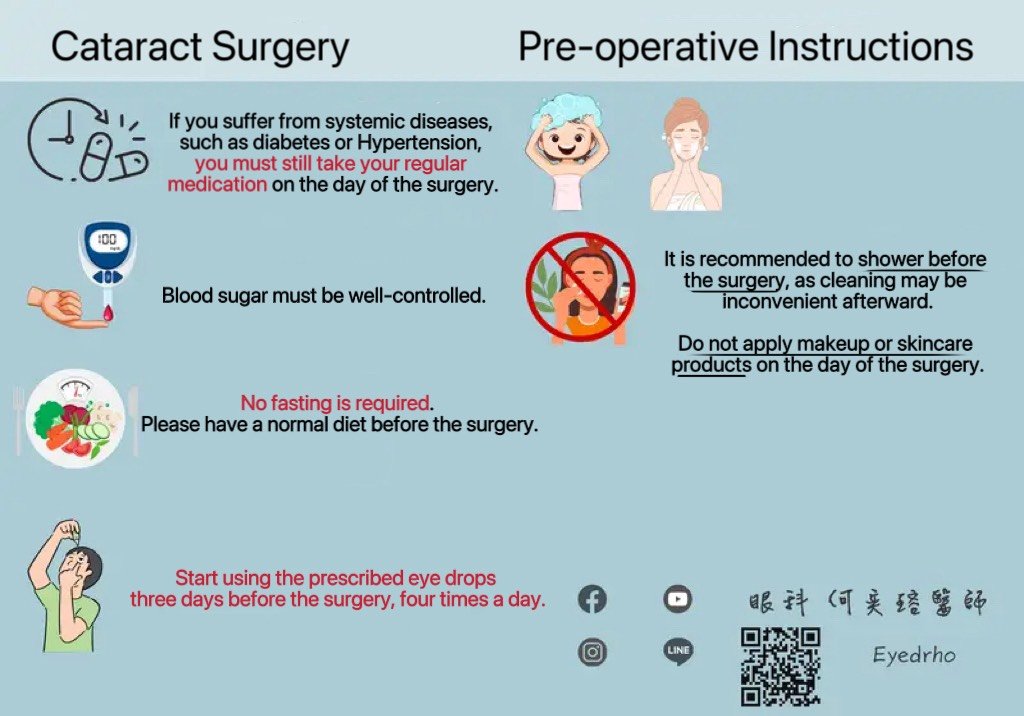 Cataract Surgery

Pre-operative Instructions

If you suffer from systemic diseases, such as diabetes or Hypertension, you must still take your regular medication on the day of the surgery.

100

Blood sugar must be well-controlled.

No fasting is required.
Please have a normal diet before the surgery.

Start using the prescribed eye drops three days before the surgery, four times a day.

It is recommended to shower before the surgery, as cleaning may be inconvenient afterward.

Do not apply makeup or skincare products on the day of the surgery.

LINE

眼科 何奕瑢醫師

Eyedrho